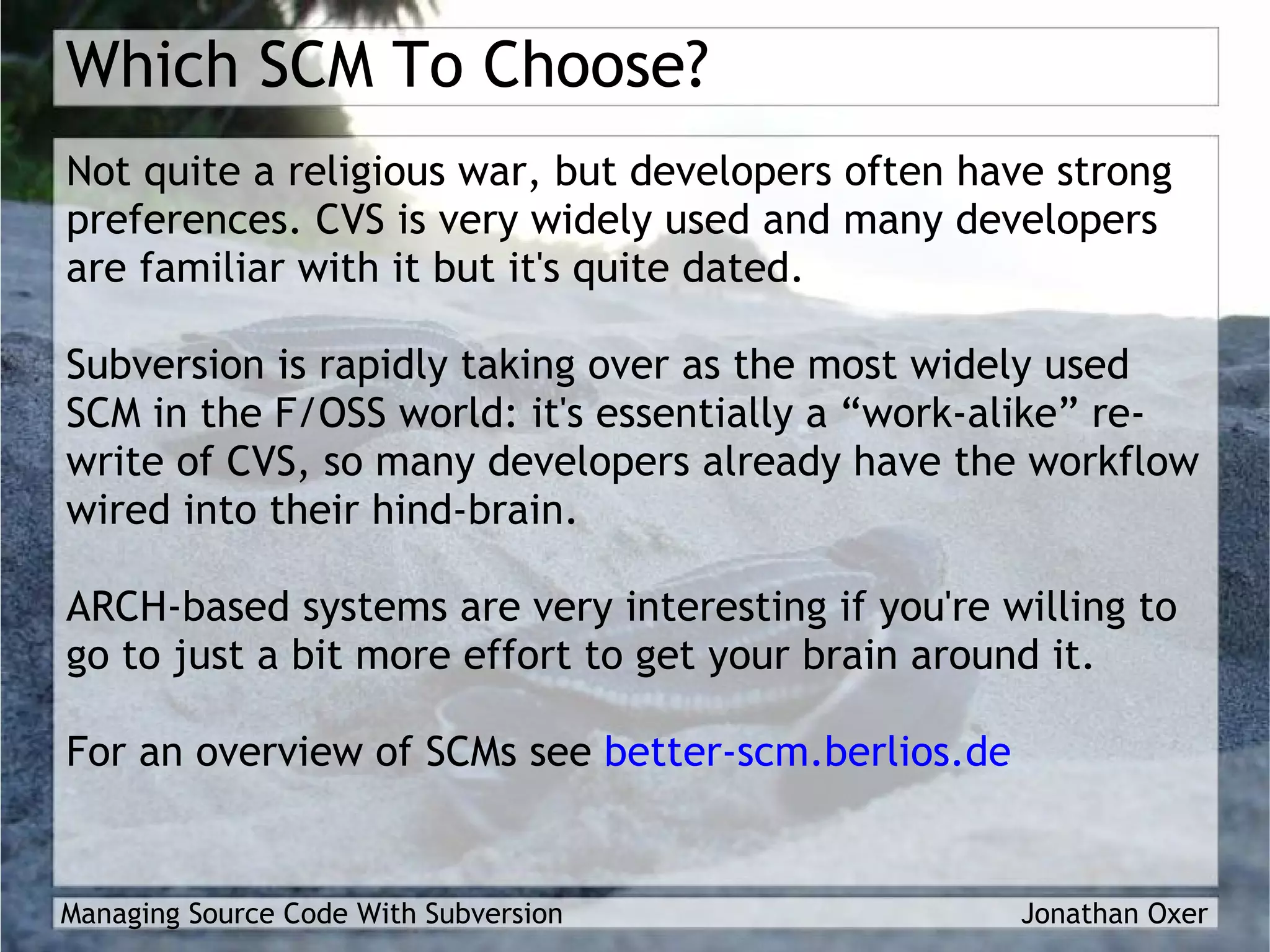 Which SCM To Choose?

Not quite a religious war, but developers often have strong preferences. CVS is very widely used and many developers are familiar with it but it's quite dated.

Subversion is rapidly taking over as the most widely used SCM in the F/OSS world: it's essentially a “work-alike” re-write of CVS, so many developers already have the workflow wired into their hind-brain.

ARCH-based systems are very interesting if you're willing to go to just a bit more effort to get your brain around it.

For an overview of SCMs see better-scm.berlios.de

Managing Source Code With Subversion

Jonathan Oxer